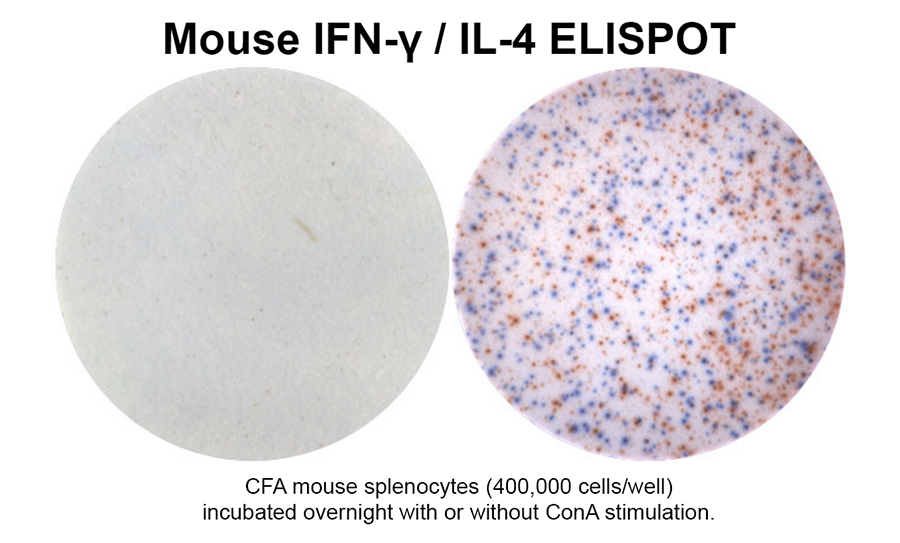 Mouse IFN-γ / IL-4 ELISPOT

CFA mouse splenocytes (400,000 cells/well) incubated overnight with or without ConA stimulation.